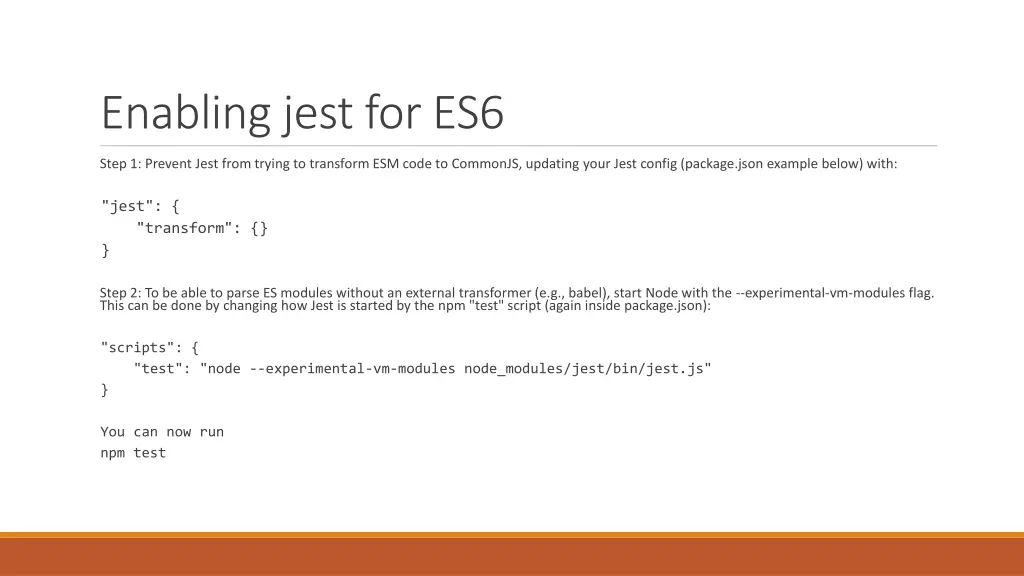 Enabling jest for ES6

Step 1: Prevent Jest from trying to transform ESM code to CommonJS, updating your Jest config (package.json example below) with:

"jest": {
    "transform": {}
}

Step 2: To be able to parse ES modules without an external transformer (e.g., babel), start Node with the --experimental-vm-modules flag. This can be done by changing how Jest is started by the npm "test" script (again inside package.json):

"scripts": {
    "test": "node --experimental-vm-modules node_modules/jest/bin/jest.js"
}

You can now run
npm test